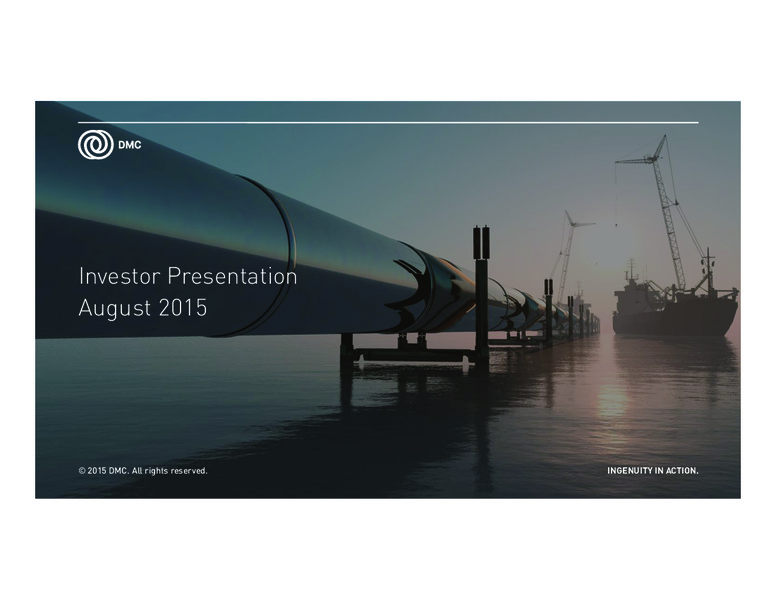 DMC

Investor Presentation
August 2015

© 2015 DMC. All rights reserved.

INGENUITY IN ACTION.